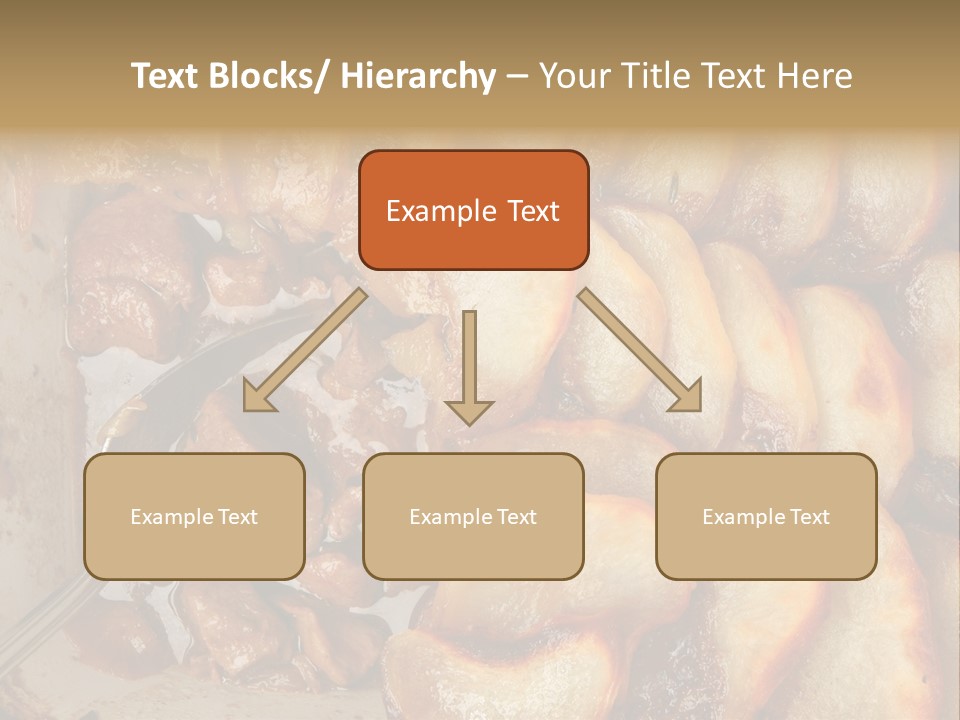 Text Blocks/ Hierarchy – Your Title Text Here

Example Text

Example Text

Example Text

Example Text